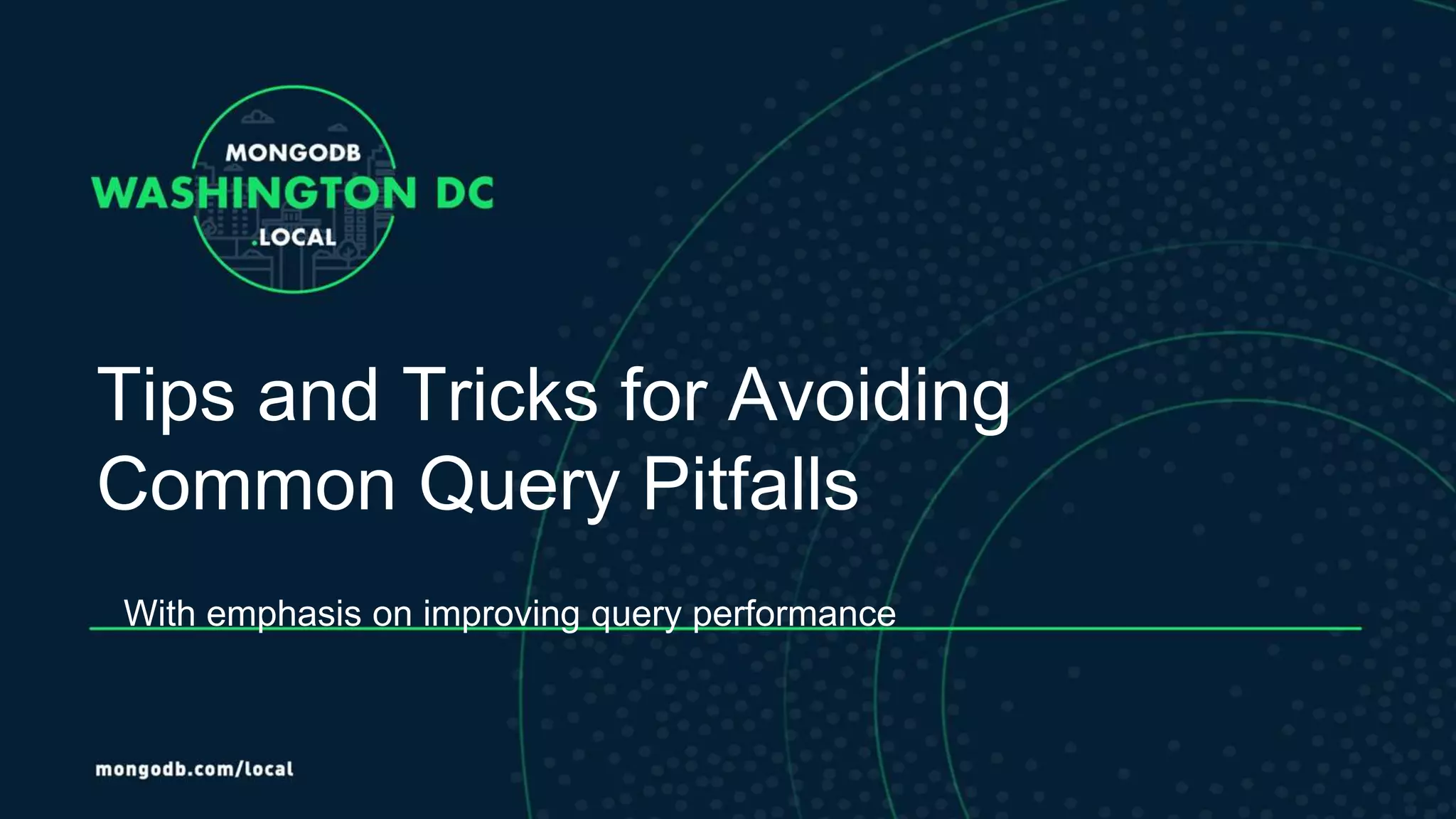 MONGODB
WASHINGTON DC
.LOCAL

Tips and Tricks for Avoiding Common Query Pitfalls

With emphasis on improving query performance

mongodb.com/local